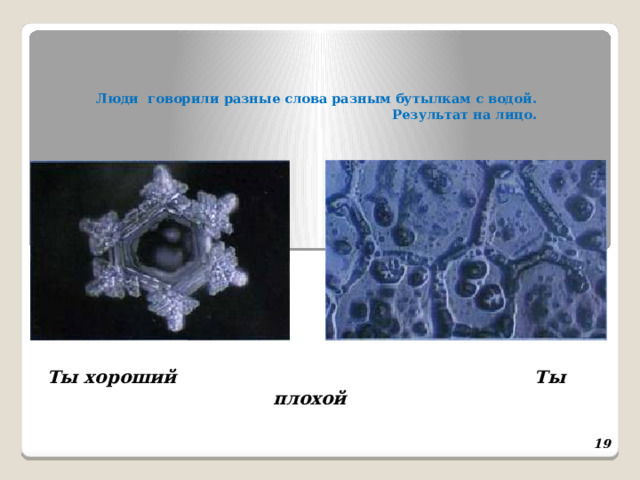 Люди говорили разные слова разным бутылкам с водой. Результат на лицо.

Ты хороший Ты плохой

19